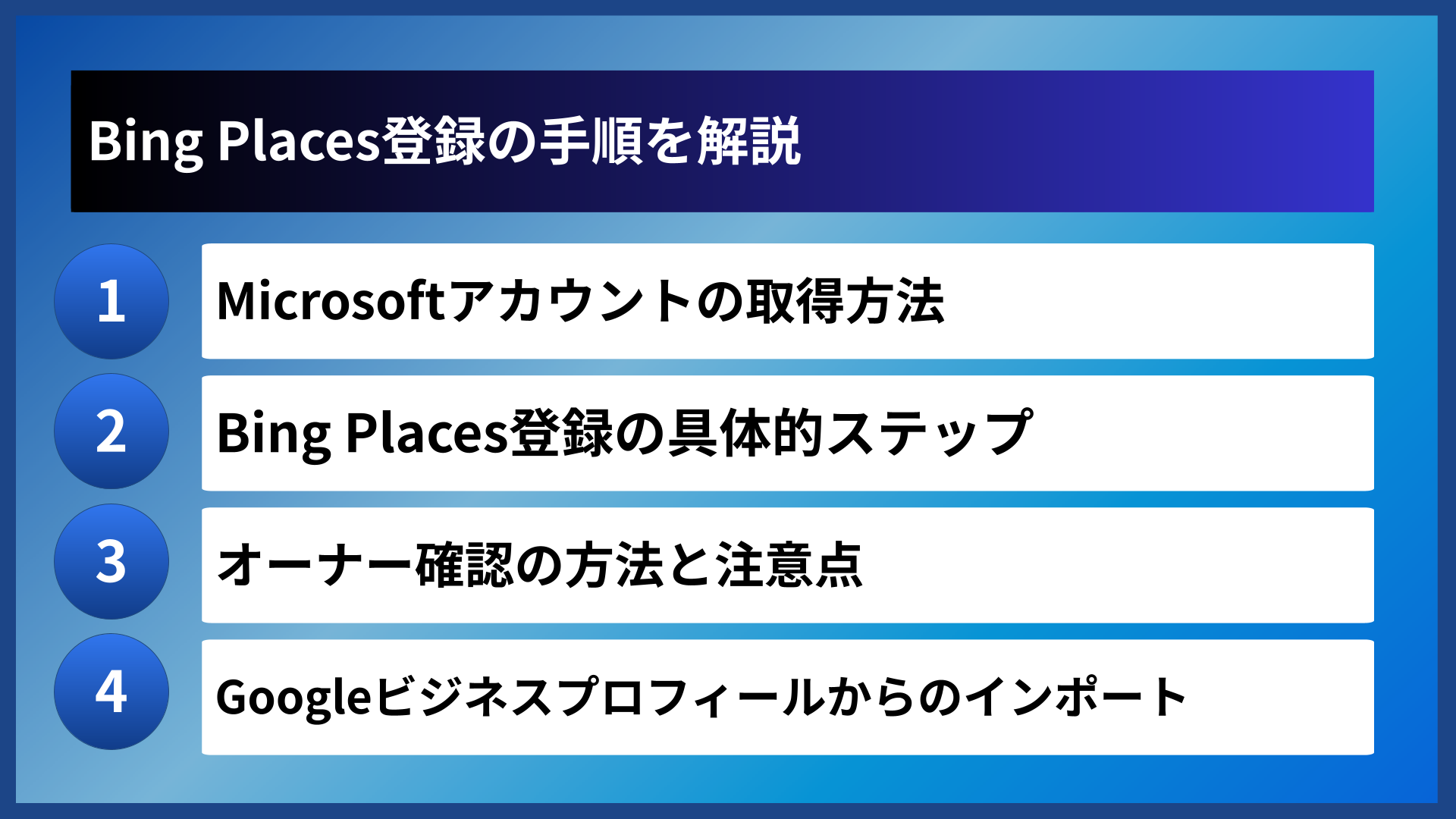 Bing Places登録の手順を解説

1 Microsoftアカウントの取得方法

2 Bing Places登録の具体的ステップ

3 オーナー確認の方法と注意点

4 Googleビジネスプロフィールからのインポート